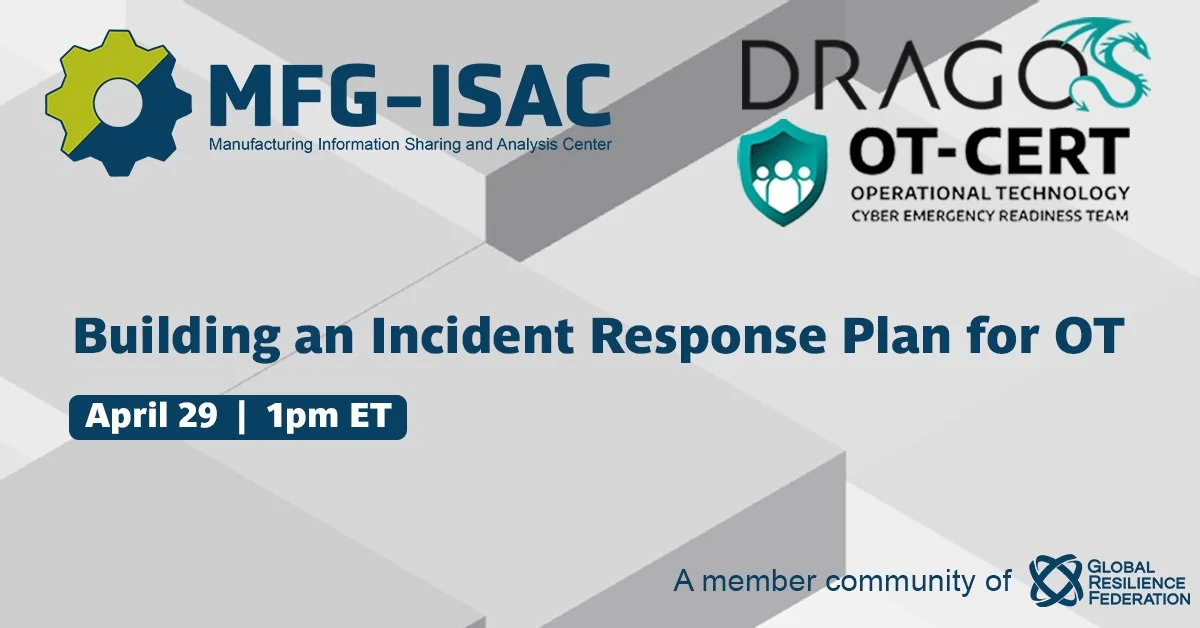 MFG-ISAC
Manufacturing Information Sharing and Analysis Center

DRAGOS

OT-CERT
OPERATIONAL TECHNOLOGY
CYBER EMERGENCY READINESS TEAM

Building an Incident Response Plan for OT

April 29 | 1pm ET

A member community of GLOBAL RESILIENCE FEDERATION